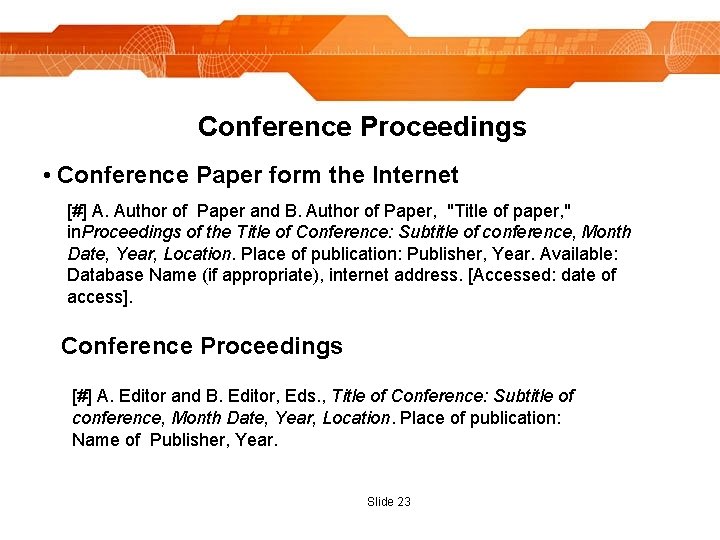 Conference Proceedings

• Conference Paper form the Internet

[#] A. Author of Paper and B. Author of Paper, "Title of paper," inProceedings of the Title of Conference: Subtitle of conference, Month Date, Year, Location. Place of publication: Publisher, Year. Available: Database Name (if appropriate), internet address. [Accessed: date of access].

Conference Proceedings

[#] A. Editor and B. Editor, Eds., Title of Conference: Subtitle of conference, Month Date, Year, Location. Place of publication: Name of Publisher, Year.

Slide 23